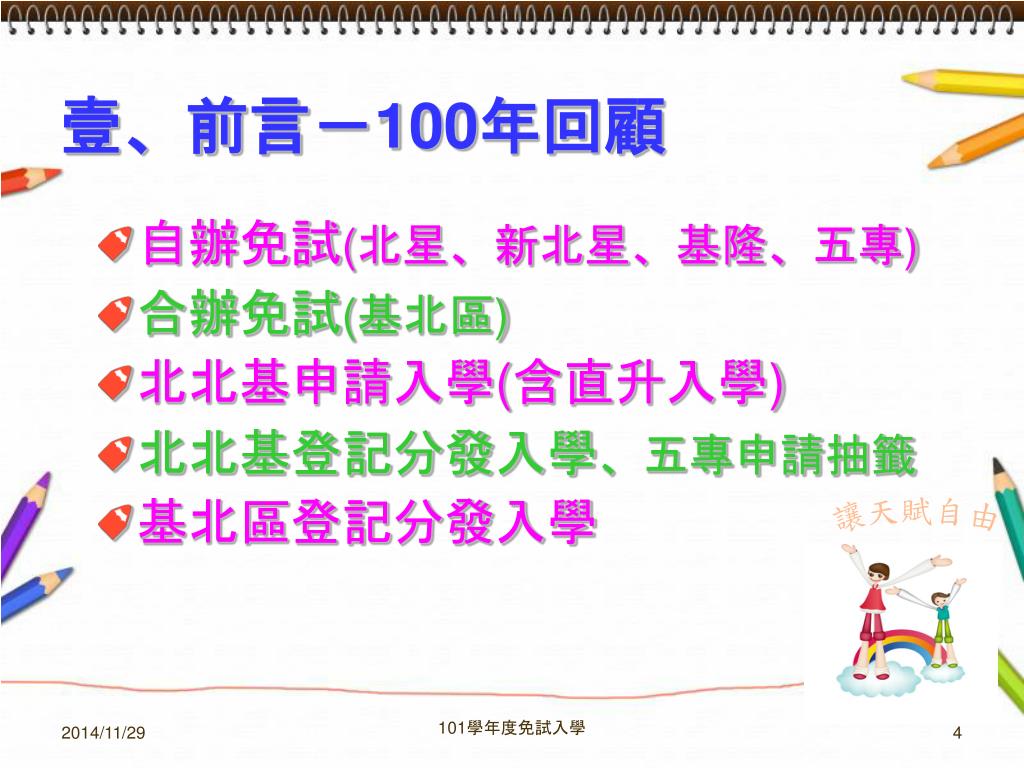 壹、前言－100年回顧

自辦免試(北星、新北星、基隆、五專)
合辦免試(基北區)
北北基申請入學(含直升入學)
北北基登記分發入學、五專申請抽籤
基北區登記分發入學

讓天賦自由

2014/11/29
101學年度免試入學
4